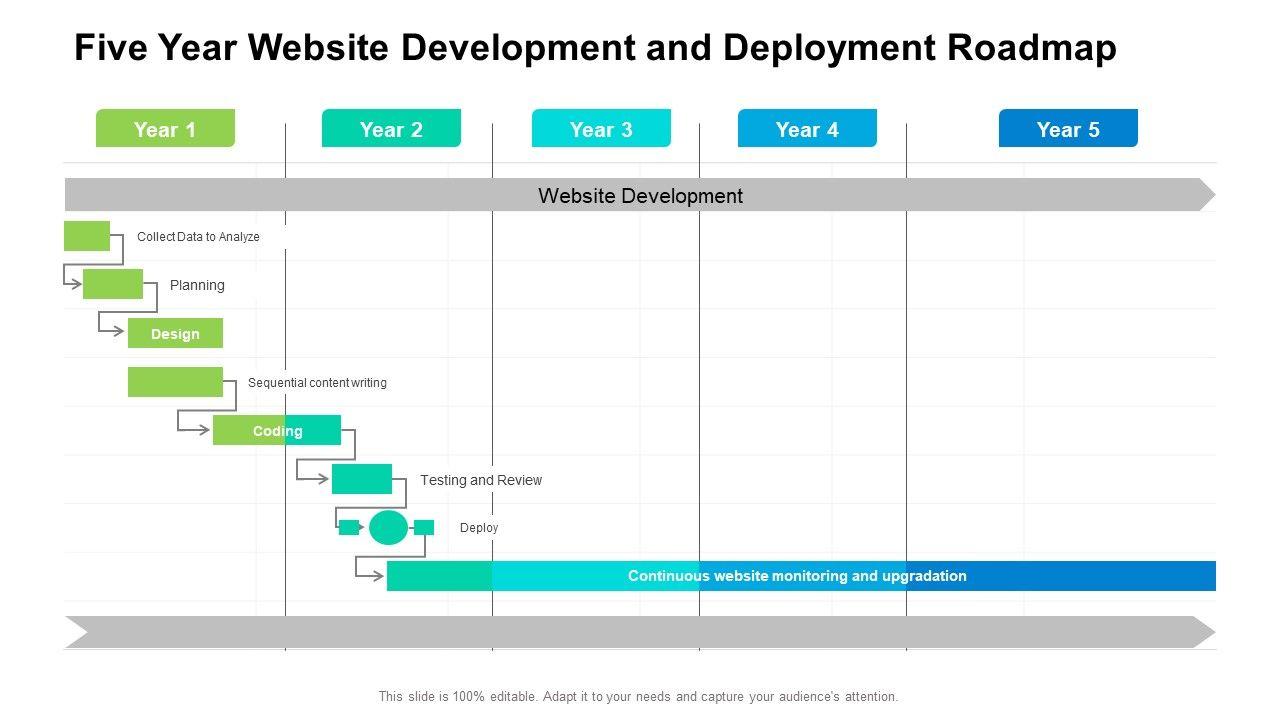 Five Year Website Development and Deployment Roadmap

Year 1

Year 2

Year 3

Year 4

Year 5

Website Development

Collect Data to Analyze

Planning

Design

Sequential content writing

Coding

Testing and Review

Deploy

Continuous website monitoring and upgradation

This slide is 100% editable. Adapt it to your needs and capture your audience's attention.